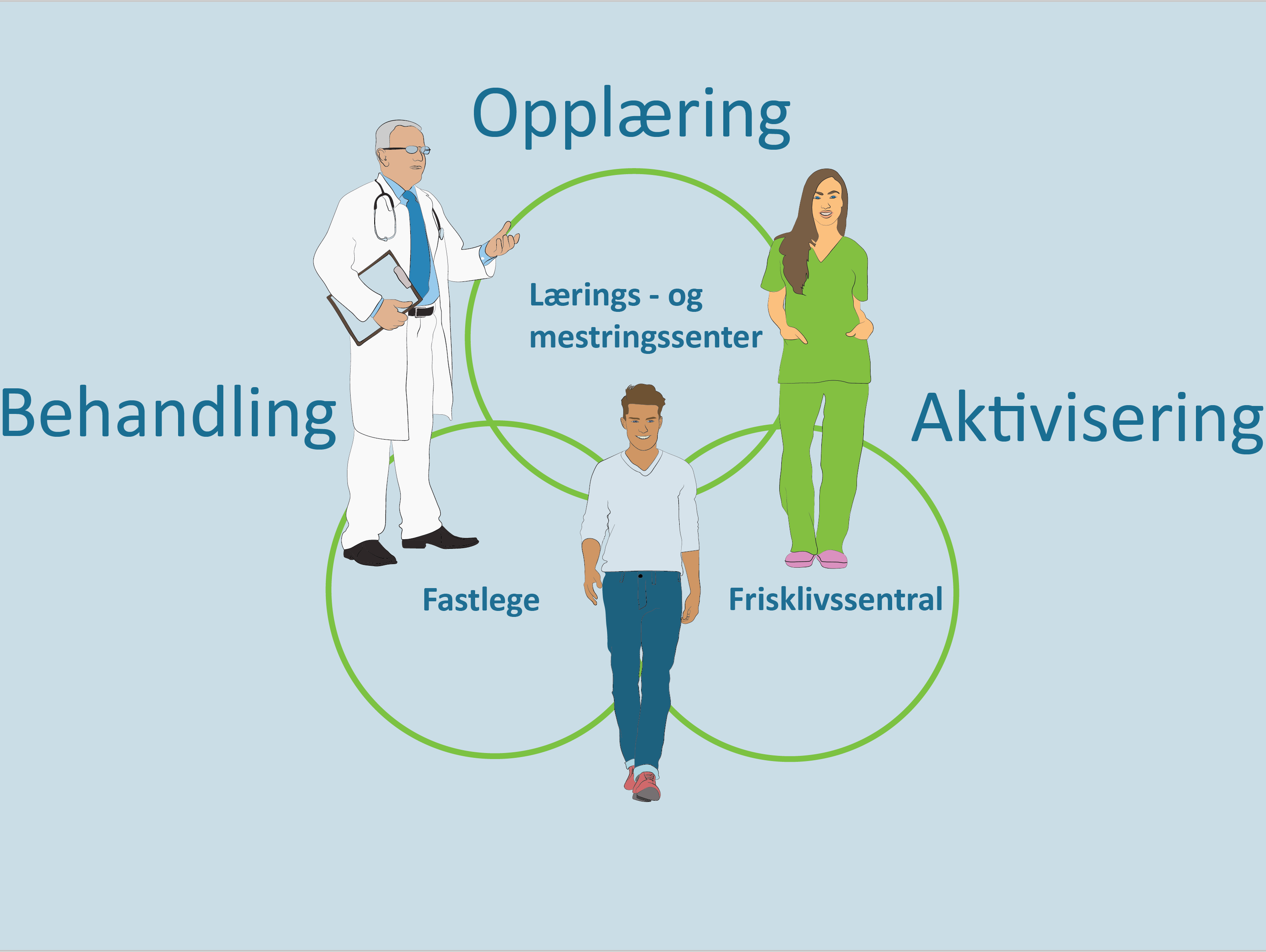 Opplæring

Lærings - og mestringssenter

Behandling

Aktivisering

Fastlege

Frisklivssentral